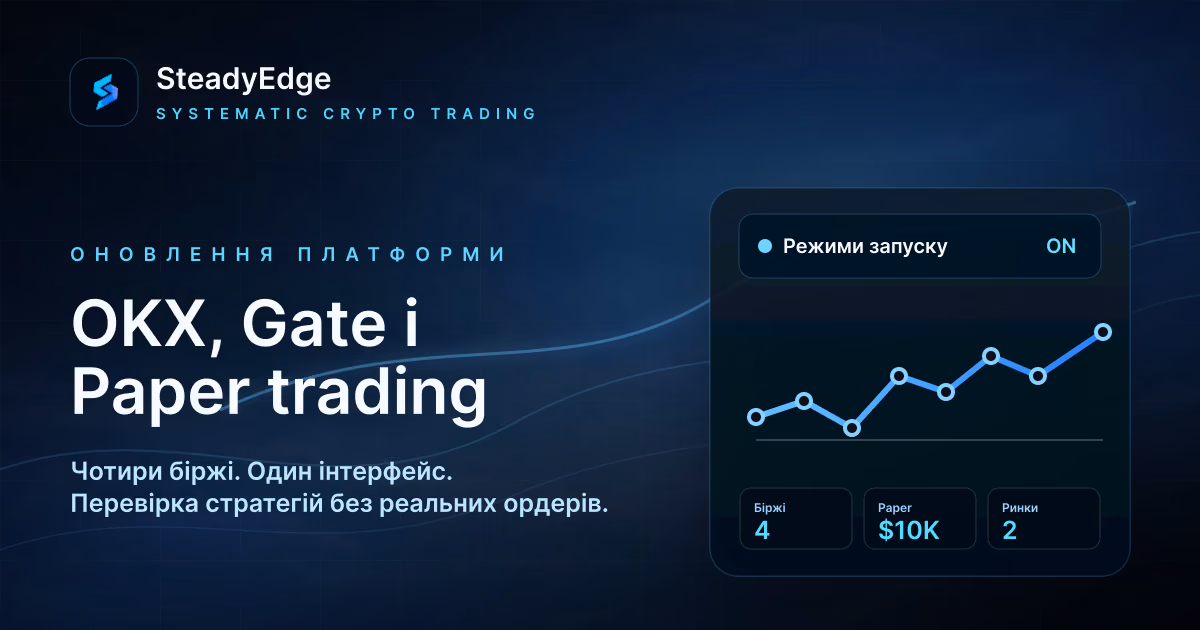 SteadyEdge
SYSTEMATIC CRYPTO TRADING

ОНОВЛЕННЯ ПЛАТФОРМИ

OKX, Gate і Paper trading

Чотири біржі. Один інтерфейс.
Перевірка стратегій без реальних ордерів.

Режими запуску ON

Біржі
4

Paper
$10K

Ринки
2